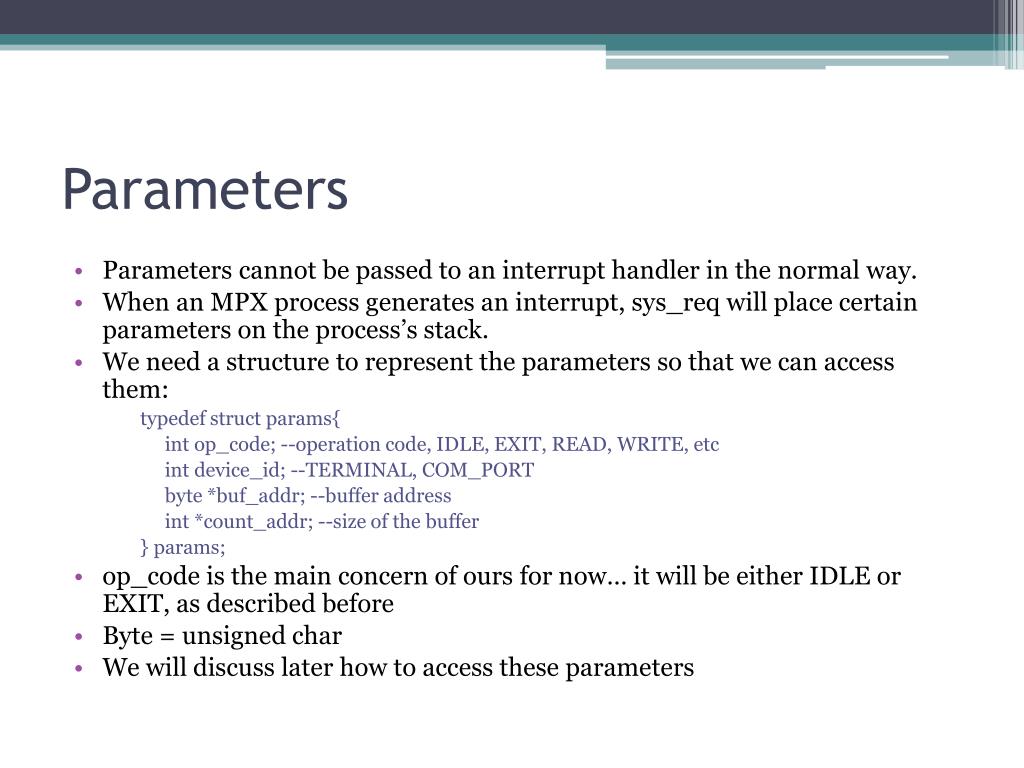 Parameters

• Parameters cannot be passed to an interrupt handler in the normal way.
• When an MPX process generates an interrupt, sys_req will place certain parameters on the process's stack.
• We need a structure to represent the parameters so that we can access them:

typedef struct params{
int op_code; --operation code, IDLE, EXIT, READ, WRITE, etc
int device_id; --TERMINAL, COM_PORT
byte *buf_addr; --buffer address
int *count_addr; --size of the buffer
} params;

• op_code is the main concern of ours for now… it will be either IDLE or EXIT, as described before
• Byte = unsigned char
• We will discuss later how to access these parameters